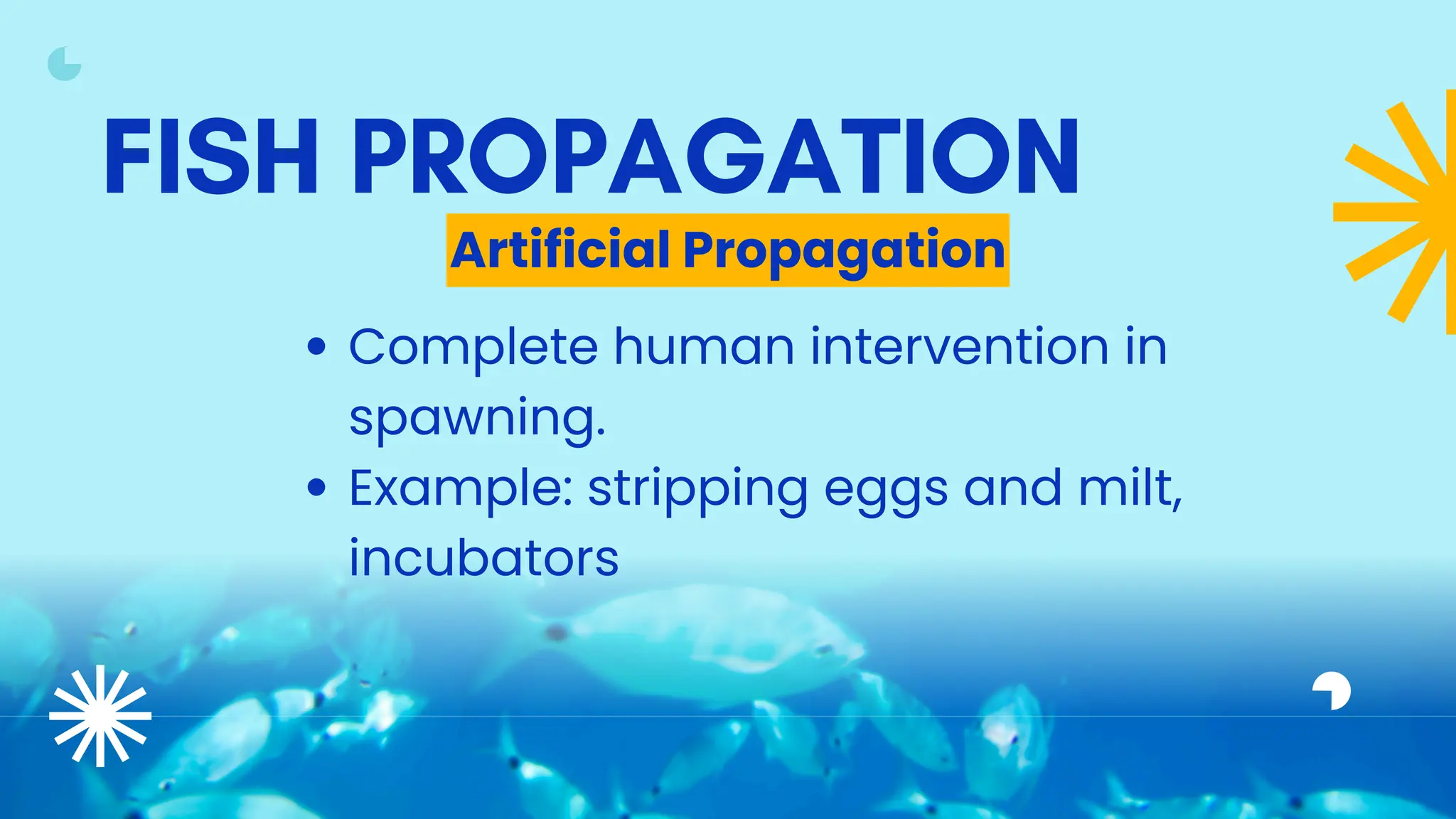 FISH PROPAGATION

Artificial Propagation

• Complete human intervention in spawning.
• Example: stripping eggs and milt, incubators